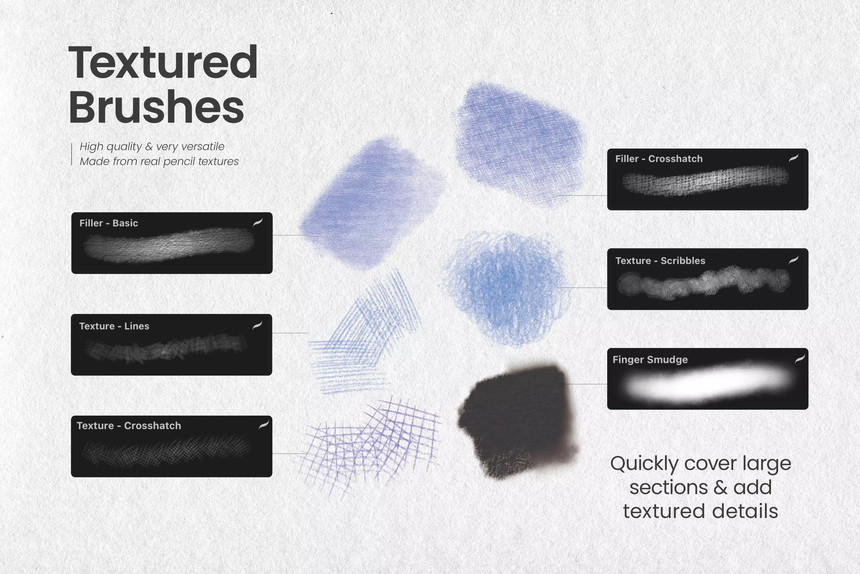 Textured Brushes

High quality & very versatile
Made from real pencil textures

Filler - Basic

Texture - Lines

Texture - Crosshatch

Filler - Crosshatch

Texture - Scribbles

Finger Smudge

Quickly cover large sections & add textured details